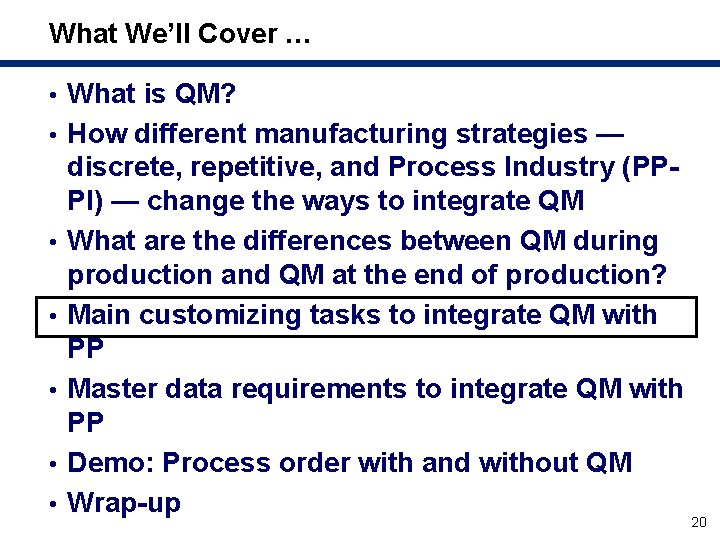 What We'll Cover …

• What is QM?
• How different manufacturing strategies — discrete, repetitive, and Process Industry (PP-PI) — change the ways to integrate QM
• What are the differences between QM during production and QM at the end of production?
• Main customizing tasks to integrate QM with PP
• Master data requirements to integrate QM with PP
• Demo: Process order with and without QM
• Wrap-up

20